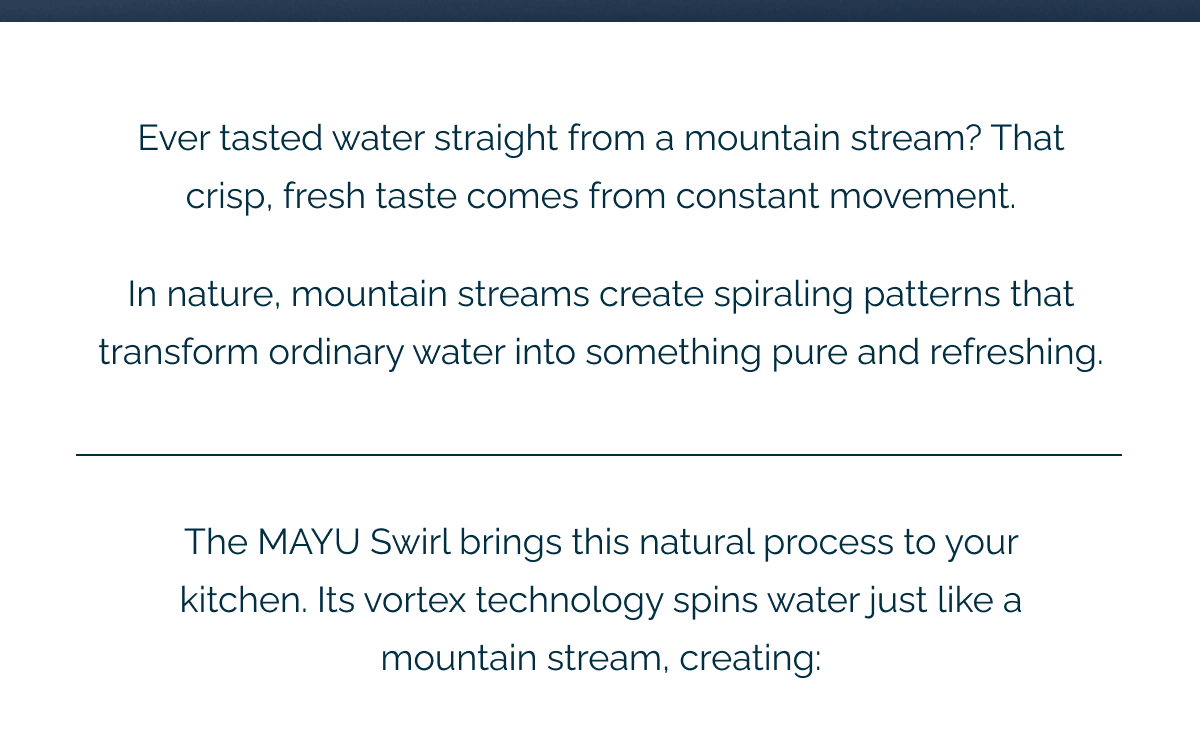 Ever tasted water straight from a mountain stream? That crisp, fresh taste comes from constant movement.

In nature, mountain streams create spiraling patterns that transform ordinary water into something pure and refreshing.

The MAYU Swirl brings this natural process to your kitchen. Its vortex technology spins water just like a mountain stream, creating: